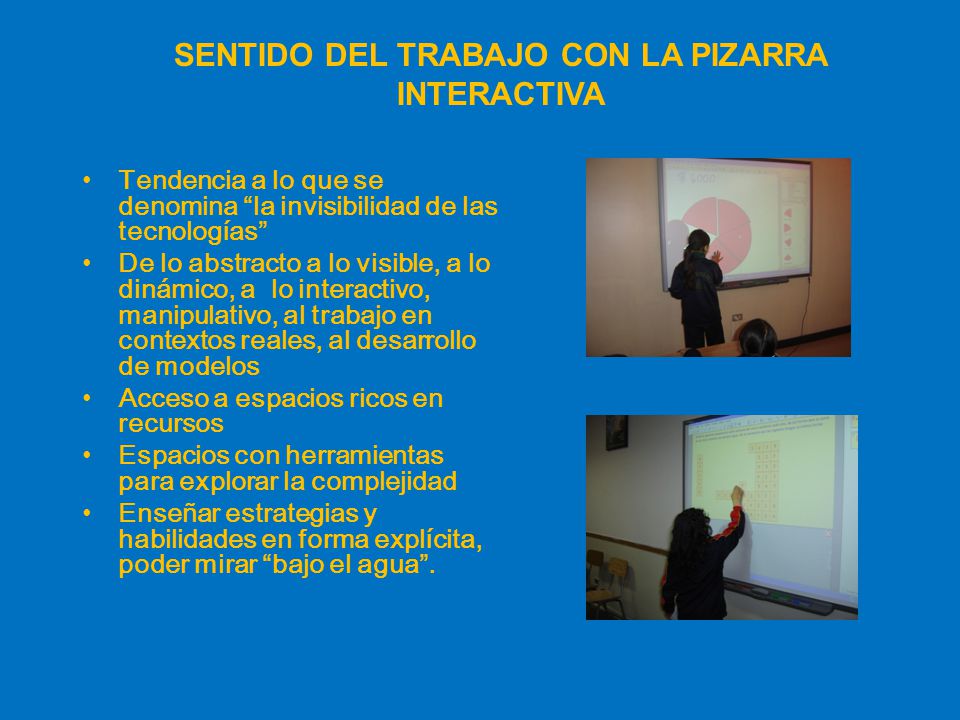 SENTIDO DEL TRABAJO CON LA PIZARRA INTERACTIVA

• Tendencia a lo que se denomina “la invisibilidad de las tecnologías”
• De lo abstracto a lo visible, a lo dinámico, a lo interactivo, manipulativo, al trabajo en contextos reales, al desarrollo de modelos
• Acceso a espacios ricos en recursos
• Espacios con herramientas para explorar la complejidad
• Enseñar estrategias y habilidades en forma explícita, poder mirar “bajo el agua”.